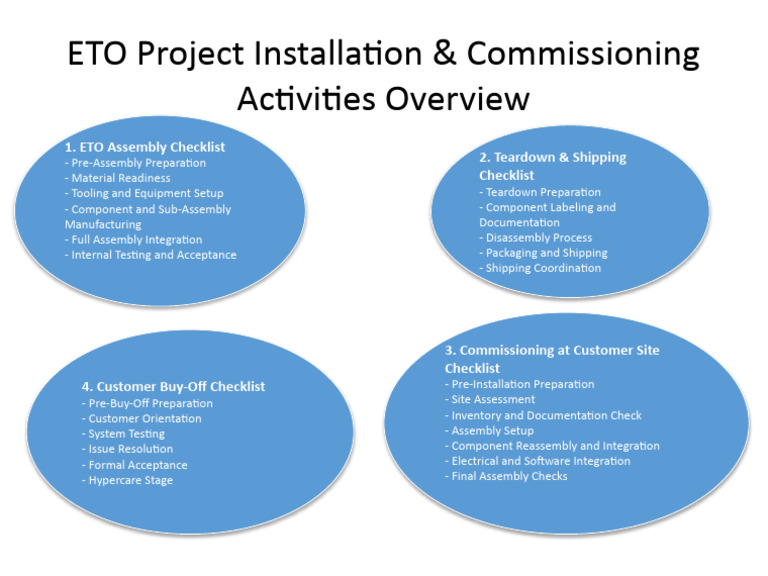 ETO Project Installation & Commissioning Activities Overview

1. ETO Assembly Checklist
- Pre-Assembly Preparation
- Material Readiness
- Tooling and Equipment Setup
- Component and Sub-Assembly Manufacturing
- Full Assembly Integration
- Internal Testing and Acceptance

2. Teardown & Shipping Checklist
- Teardown Preparation
- Component Labeling and Documentation
- Disassembly Process
- Packaging and Shipping
- Shipping Coordination

4. Customer Buy-Off Checklist
- Pre-Buy-Off Preparation
- Customer Orientation
- System Testing
- Issue Resolution
- Formal Acceptance
- Hypercare Stage

3. Commissioning at Customer Site Checklist
- Pre-Installation Preparation
- Site Assessment
- Inventory and Documentation Check
- Assembly Setup
- Component Reassembly and Integration
- Electrical and Software Integration
- Final Assembly Checks